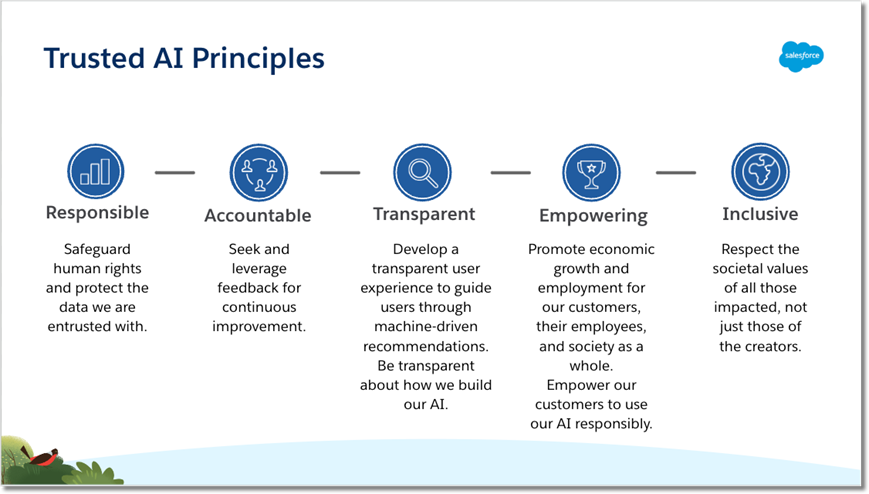 Trusted AI Principles

salesforce

Responsible

Safeguard human rights and protect the data we are entrusted with.

Accountable

Seek and leverage feedback for continuous improvement.

Transparent

Develop a transparent user experience to guide users through machine-driven recommendations. Be transparent about how we build our AI.

Empowering

Promote economic growth and employment for our customers, their employees, and society as a whole. Empower our customers to use our AI responsibly.

Inclusive

Respect the societal values of all those impacted, not just those of the creators.